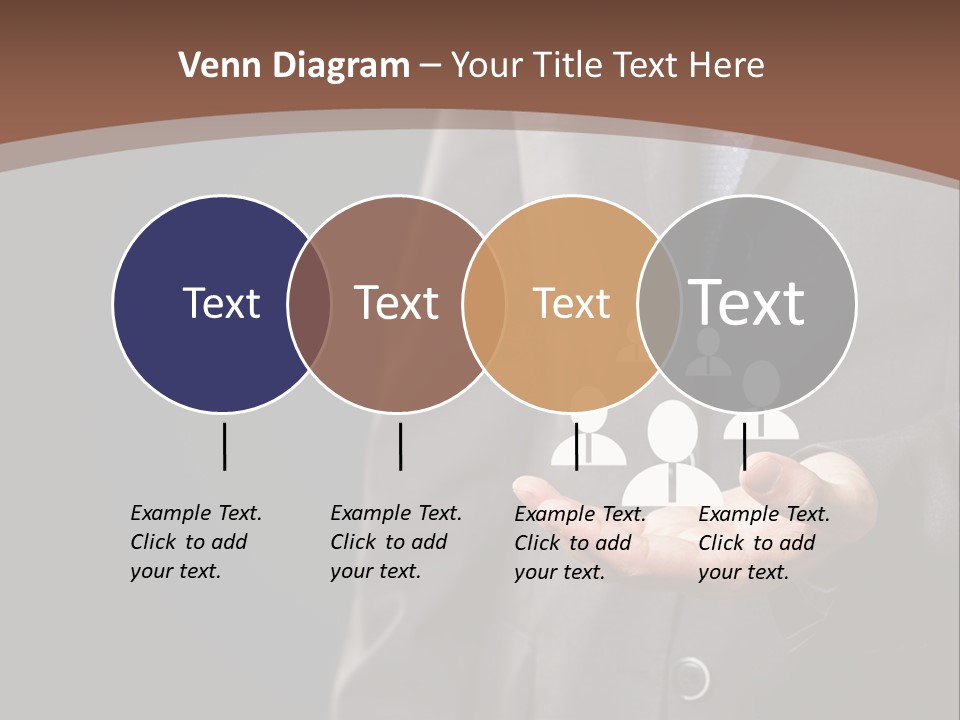 Venn Diagram – Your Title Text Here

Text

Text

Text

Text

Example Text. Click to add your text.

Example Text. Click to add your text.

Example Text. Click to add your text.

Example Text. Click to add your text.